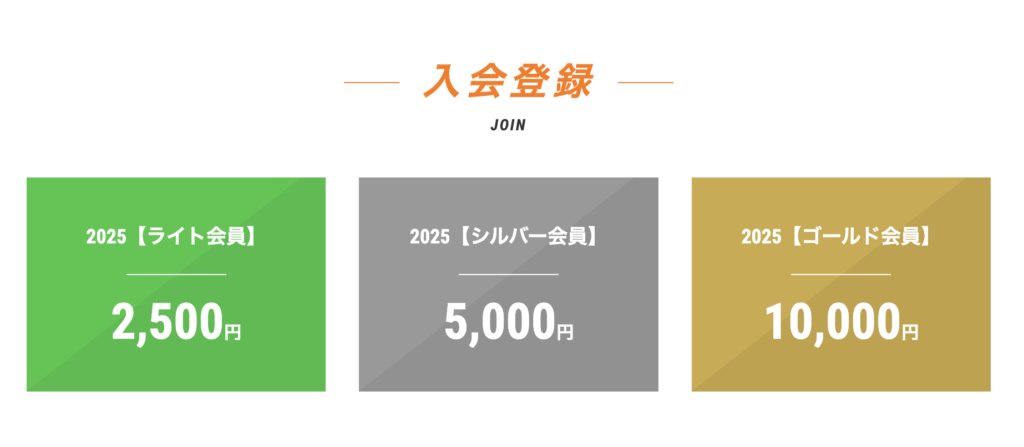 入会登録

JOIN

2025【ライト会員】

2,500円

2025【シルバー会員】

5,000円

2025【ゴールド会員】

10,000円